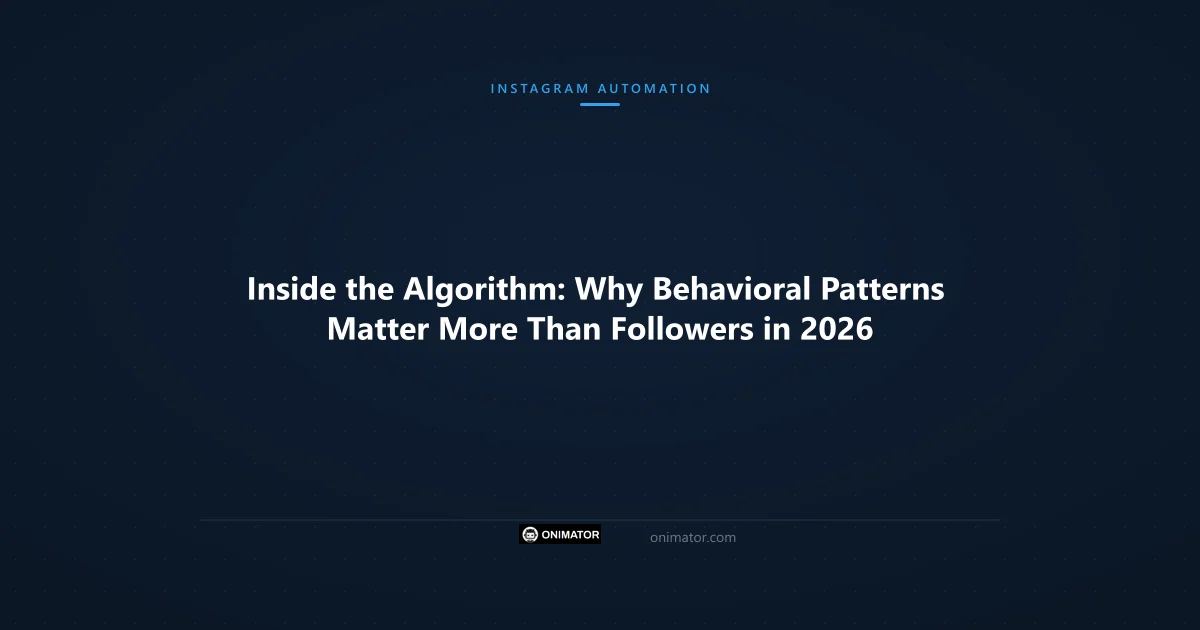 INSTAGRAM AUTOMATION

Inside the Algorithm: Why Behavioral Patterns Matter More Than Followers in 2026

ONIMATOR

onimator.com